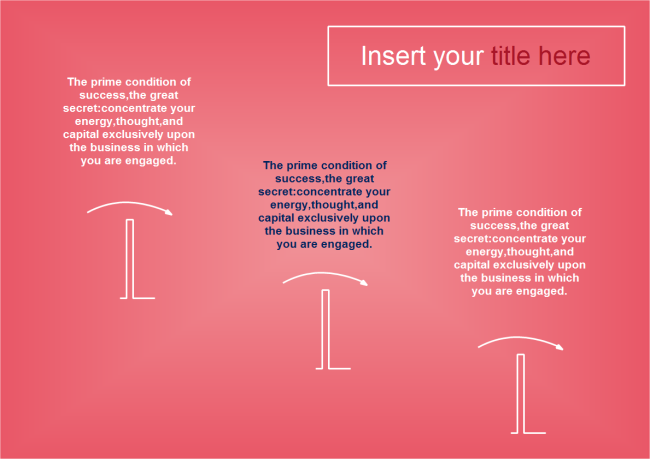 Insert your title here

The prime condition of success,the great secret:concentrate your energy,thought,and capital exclusively upon the business in which you are engaged.

The prime condition of success,the great secret:concentrate your energy,thought,and capital exclusively upon the business in which you are engaged.

The prime condition of success,the great secret:concentrate your energy,thought,and capital exclusively upon the business in which you are engaged.